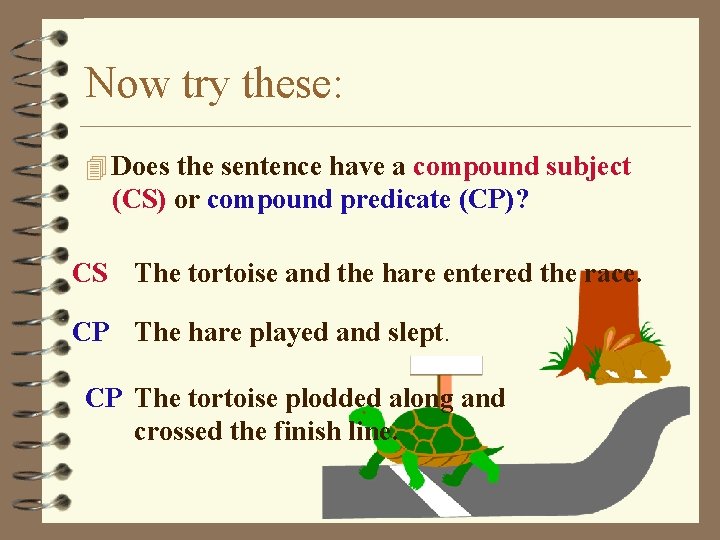 Now try these:

Does the sentence have a compound subject (CS) or compound predicate (CP)?

CS The tortoise and the hare entered the race.

CP The hare played and slept.

CP The tortoise plodded along and crossed the finish line.